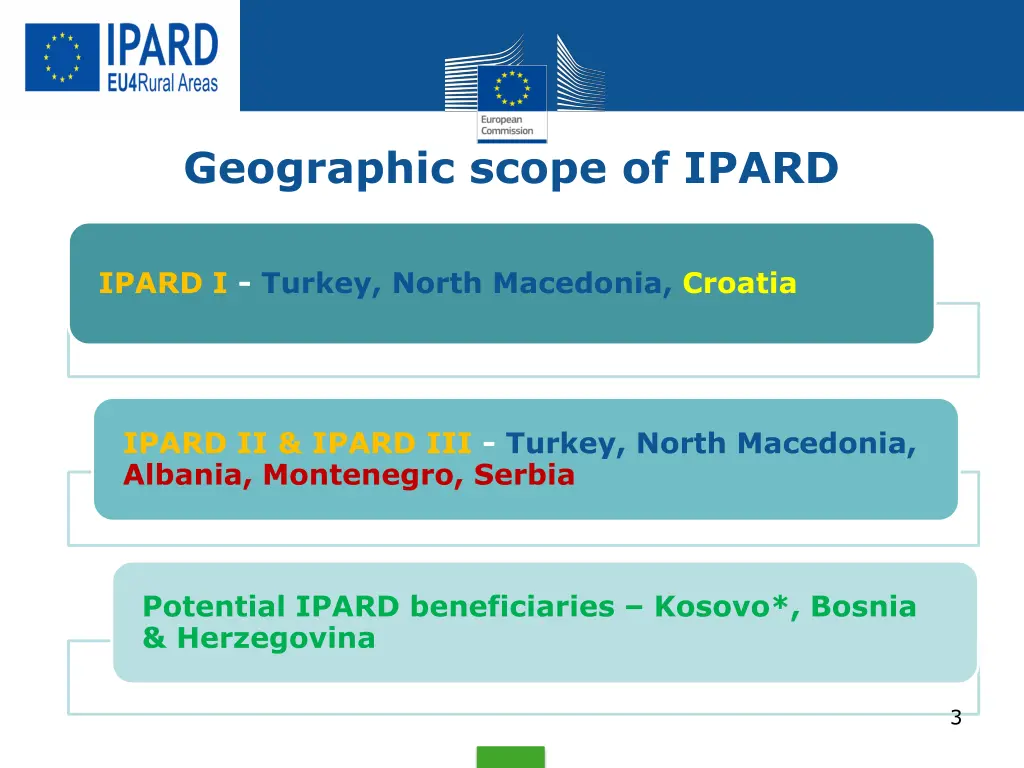 IPARD
EU4Rural Areas

European Commission

Geographic scope of IPARD

IPARD I - Turkey, North Macedonia, Croatia

IPARD II & IPARD III - Turkey, North Macedonia, Albania, Montenegro, Serbia

Potential IPARD beneficiaries – Kosovo*, Bosnia & Herzegovina

3